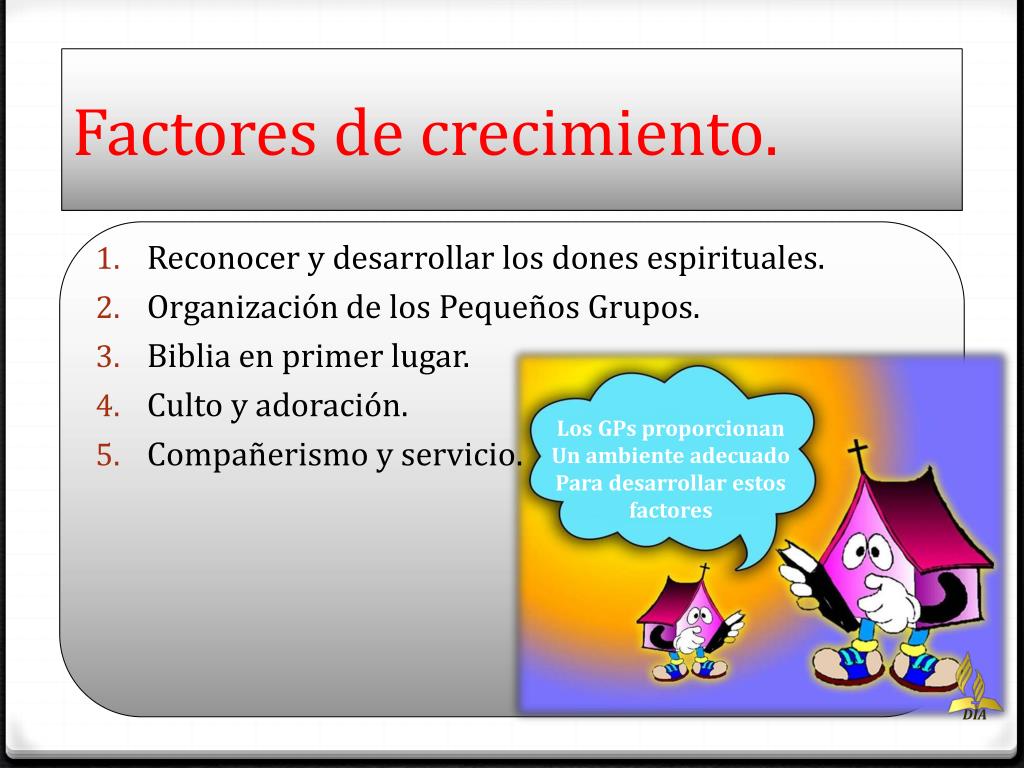 Factores de crecimiento.

1. Reconocer y desarrollar los dones espirituales.
2. Organización de los Pequeños Grupos.
3. Biblia en primer lugar.
4. Culto y adoración.
5. Compañerismo y servicio.

Los GPs proporcionan Un ambiente adecuado Para desarrollar estos factores

DIA